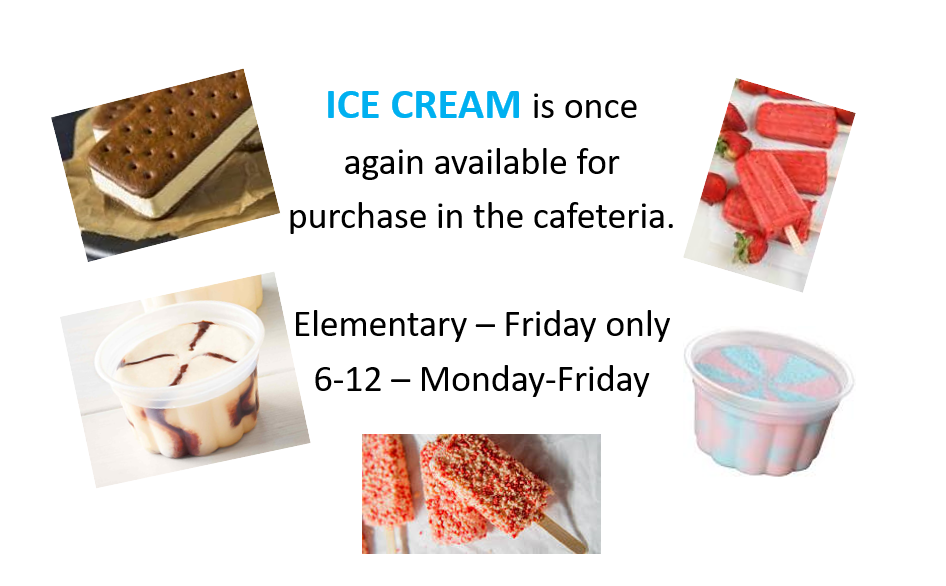 ICE CREAM is once again available for purchase in the cafeteria.

Elementary – Friday only
6-12 – Monday-Friday